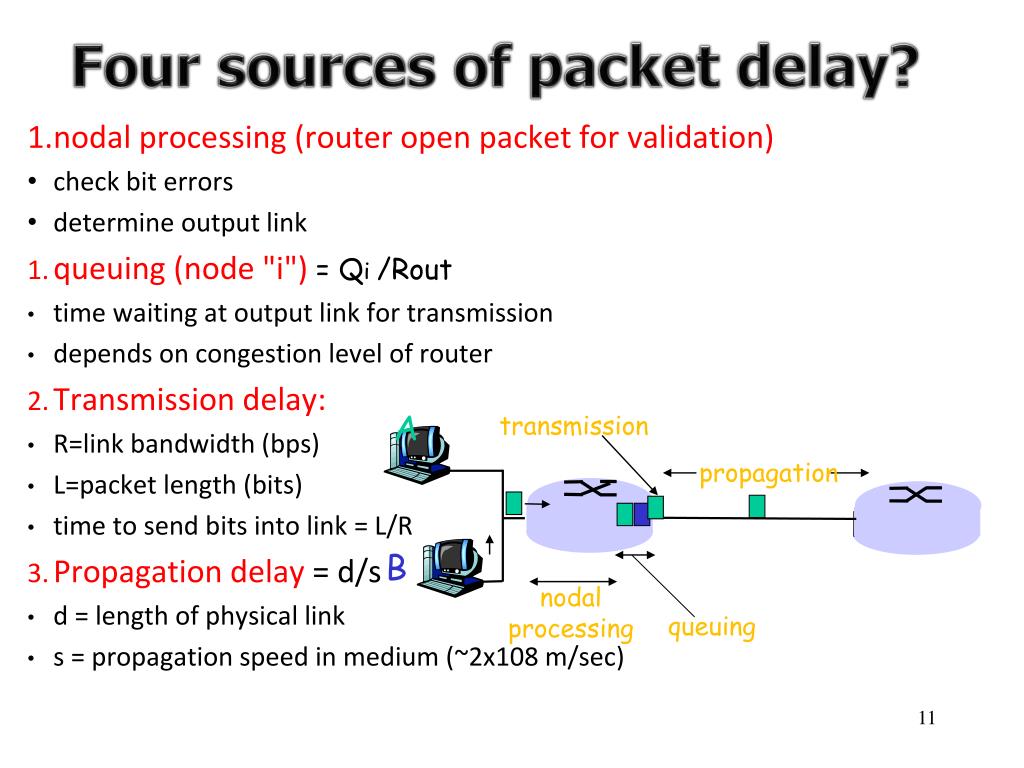 Four sources of packet delay?

1.nodal processing (router open packet for validation)
• check bit errors
• determine output link

1. queuing (node "i") = Qi /Rout
• time waiting at output link for transmission
• depends on congestion level of router

2. Transmission delay:
• R=link bandwidth (bps)
• L=packet length (bits)
• time to send bits into link = L/R

3. Propagation delay = d/s
• d = length of physical link
• s = propagation speed in medium (~2x108 m/sec)

A

B

transmission

propagation

nodal processing

queuing

11